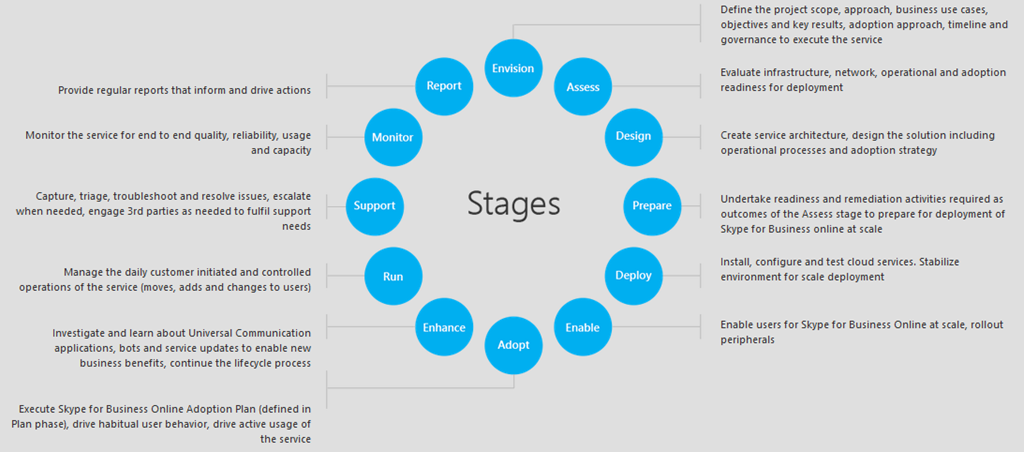 Stages

Envision
Define the project scope, approach, business use cases, objectives and key results, adoption approach, timeline and governance to execute the service

Assess
Evaluate infrastructure, network, operational and adoption readiness for deployment

Design
Create service architecture, design the solution including operational processes and adoption strategy

Prepare
Undertake readiness and remediation activities required as outcomes of the Assess stage to prepare for deployment of Skype for Business online at scale

Deploy
Install, configure and test cloud services. Stabilize environment for scale deployment

Enable
Enable users for Skype for Business Online at scale, rollout peripherals

Adopt
Execute Skype for Business Online Adoption Plan (defined in Plan phase), drive habitual user behavior, drive active usage of the service

Enhance
Investigate and learn about Universal Communication applications, bots and service updates to enable new business benefits, continue the lifecycle process

Run
Manage the daily customer initiated and controlled operations of the service (moves, adds and changes to users)

Support
Capture, triage, troubleshoot and resolve issues, escalate when needed, engage 3rd parties as needed to fulfil support needs

Monitor
Monitor the service for end to end quality, reliability, usage and capacity

Report
Provide regular reports that inform and drive actions